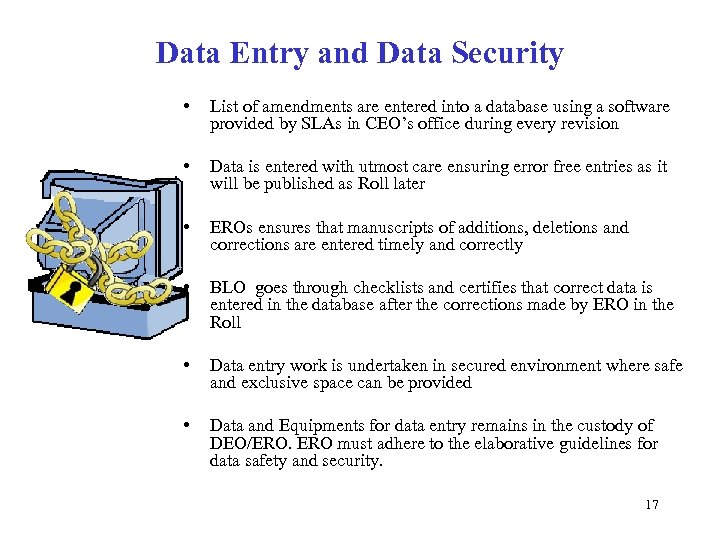 Data Entry and Data Security

• List of amendments are entered into a database using a software provided by SLAs in CEO's office during every revision

• Data is entered with utmost care ensuring error free entries as it will be published as Roll later

• EROs ensures that manuscripts of additions, deletions and corrections are entered timely and correctly

• BLO goes through checklists and certifies that correct data is entered in the database after the corrections made by ERO in the Roll

• Data entry work is undertaken in secured environment where safe and exclusive space can be provided

• Data and Equipments for data entry remains in the custody of DEO/ERO. ERO must adhere to the elaborative guidelines for data safety and security.

17